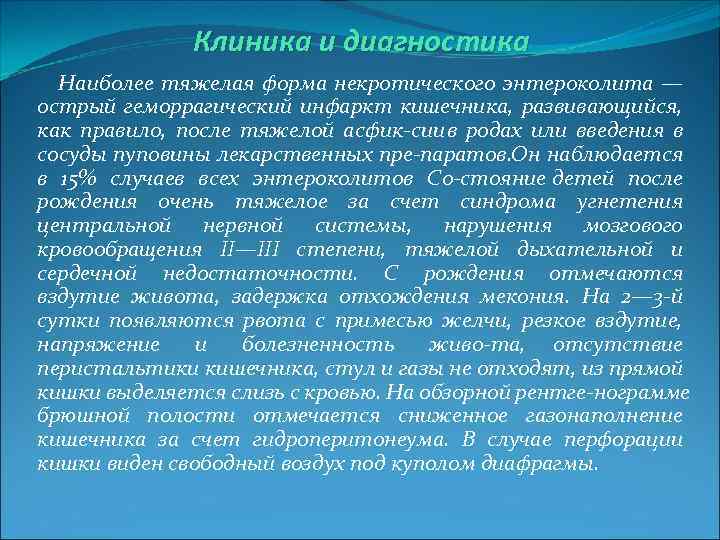 Клиника и диагностика

Наиболее тяжелая форма некротического энтероколита — острый геморрагический инфаркт кишечника, развивающийся, как правило, после тяжелой асфик-сиив родах или введения в сосуды пуповины лекарственных пре-паратов.Он наблюдается в 15% случаев всех энтероколитов Со-стояние детей после рождения очень тяжелое за счет синдрома угнетения центральной нервной системы, нарушения мозгового кровообращения II—III степени, тяжелой дыхательной и сердечной недостаточности. С рождения отмечаются вздутие живота, задержка отхождения мекония. На 2—3-й сутки появляются рвота с примесью желчи, резкое вздутие, напряжение и болезненность живо-та, отсутствие перистальтики кишечника, стул и газы не отходят, из прямой кишки выделяется слизь с кровью. На обзорной рентге-нограмме брюшной полости отмечается сниженное газонаполнение кишечника за счет гидроперитонеума. В случае перфорации кишки виден свободный воздух под куполом диафрагмы.